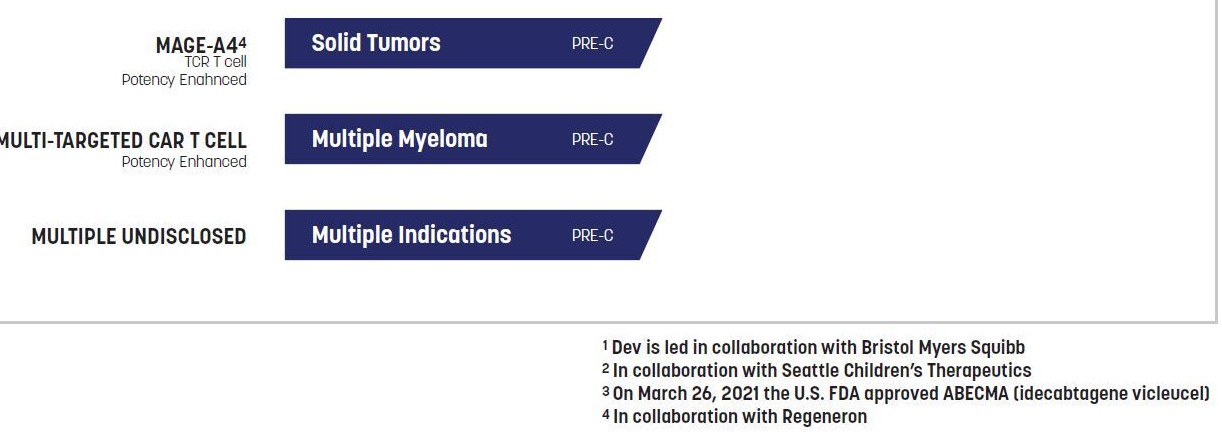 MAGE-A4$^4$
TCR T cell
Potency Enahnced

Solid Tumors PRE-C

MULTI-TARGETED CAR T CELL
Potency Enhanced

Multiple Myeloma PRE-C

MULTIPLE UNDISCLOSED

Multiple Indications PRE-C

$^1$ Dev is led in collaboration with Bristol Myers Squibb
$^2$ In collaboration with Seattle Children's Therapeutics
$^3$ On March 26, 2021 the U.S. FDA approved ABECMA (idecabtagene vicleucel)
$^4$ In collaboration with Regeneron